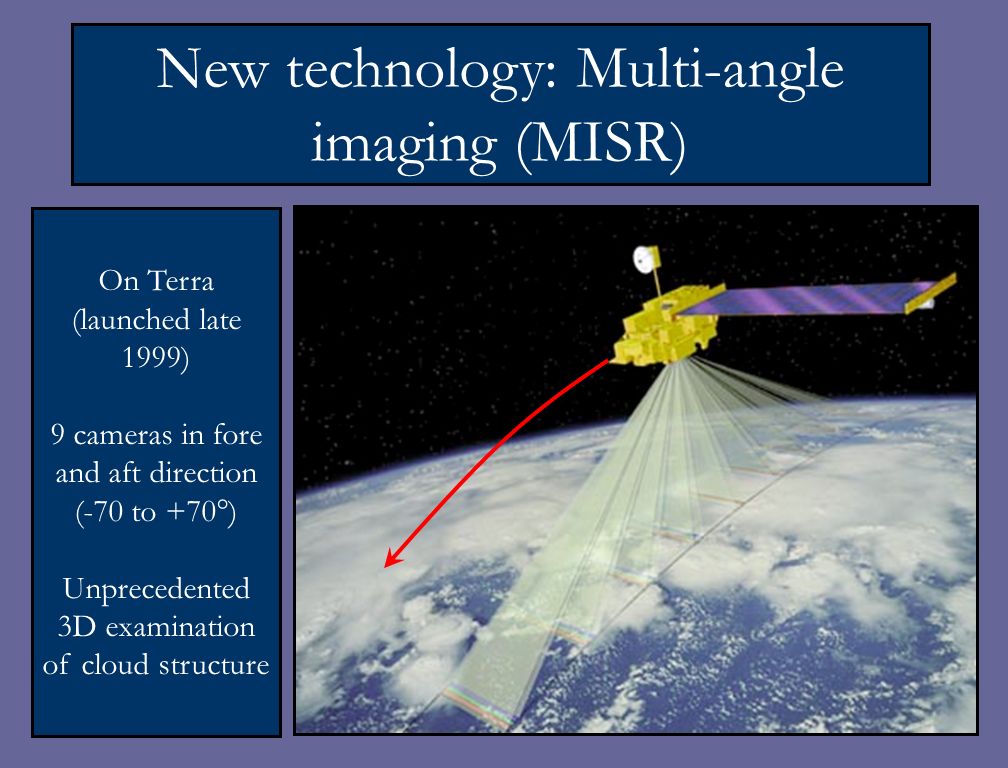 New technology: Multi-angle imaging (MISR)

On Terra (launched late 1999)

9 cameras in fore and aft direction (-70 to +70°)

Unprecedented 3D examination of cloud structure